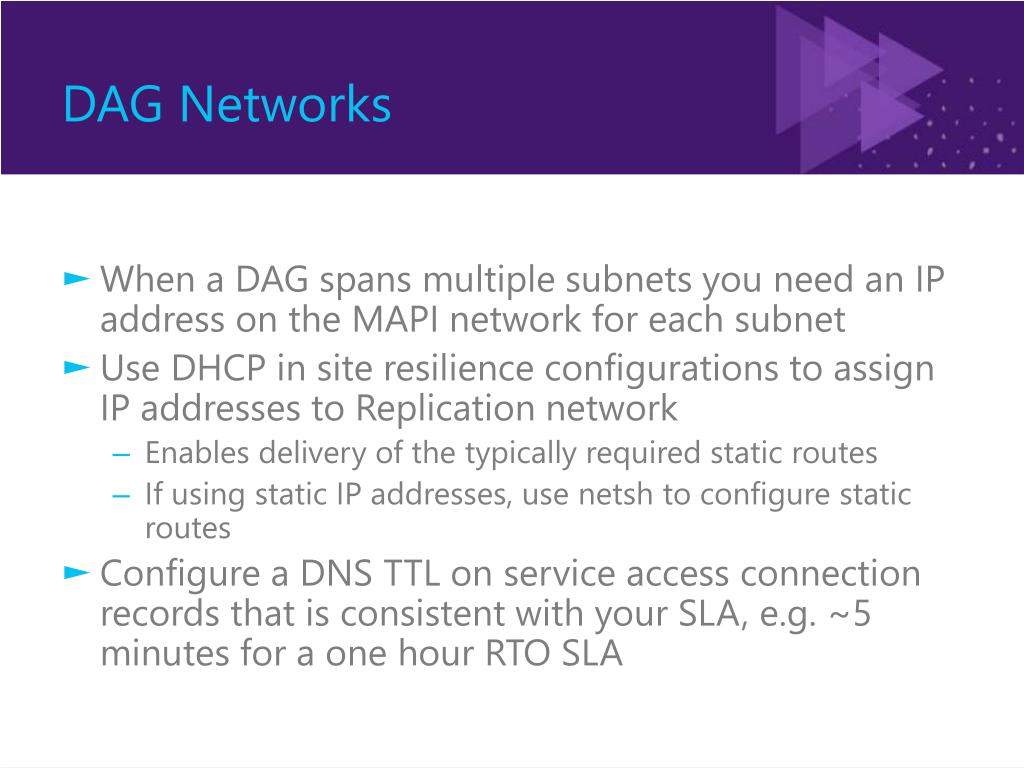 DAG Networks

► When a DAG spans multiple subnets you need an IP address on the MAPI network for each subnet
► Use DHCP in site resilience configurations to assign IP addresses to Replication network
– Enables delivery of the typically required static routes
– If using static IP addresses, use netsh to configure static routes
► Configure a DNS TTL on service access connection records that is consistent with your SLA, e.g. ~5 minutes for a one hour RTO SLA